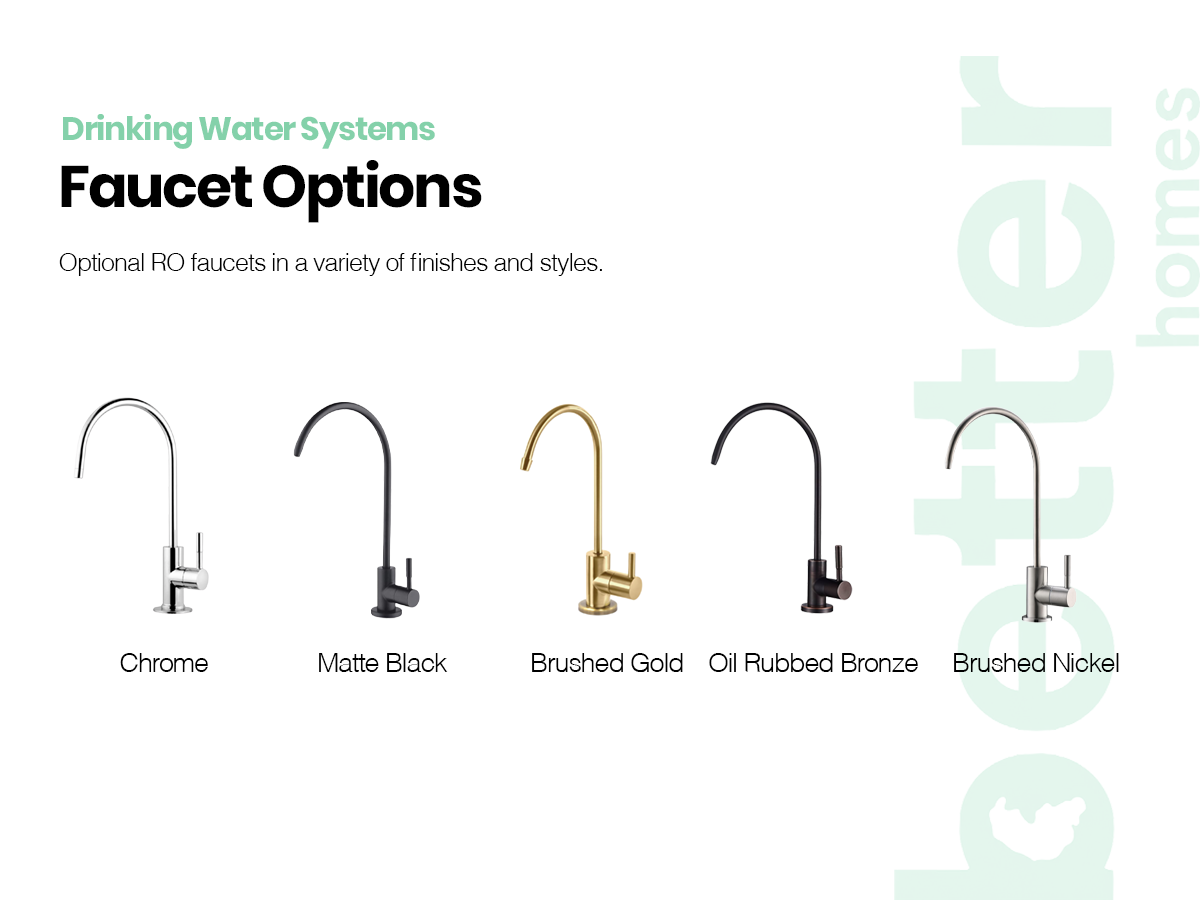 Drinking Water Systems

Faucet Options

Optional RO faucets in a variety of finishes and styles.

Chrome

Matte Black

Brushed Gold

Oil Rubbed Bronze

Brushed Nickel

better homes